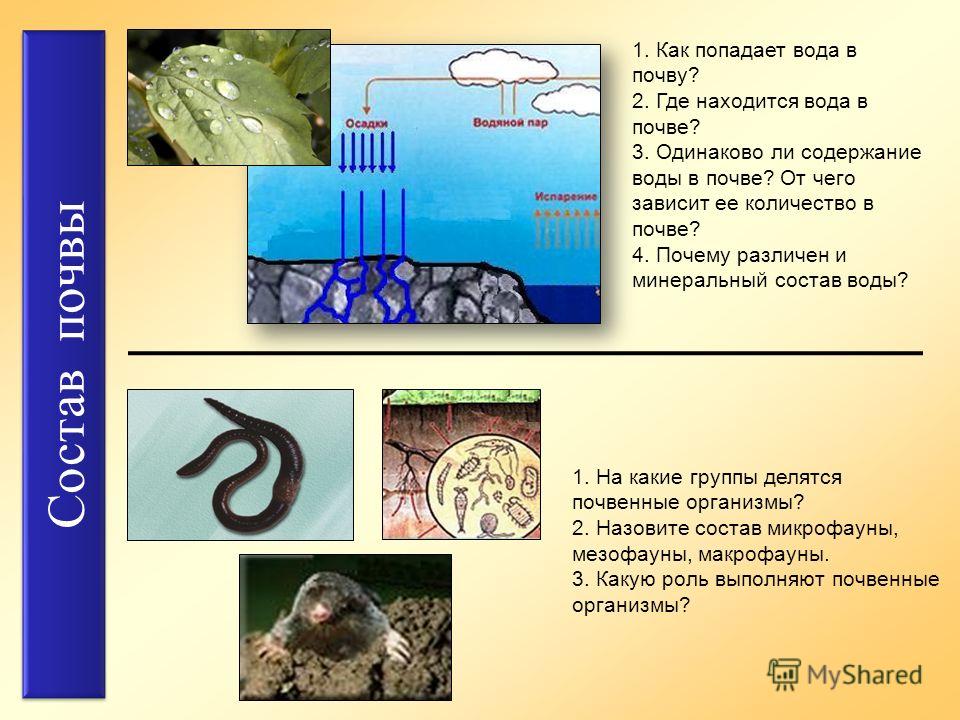 Состав почвы

Осадки

Водяной пар

Испарение

1. Как попадает вода в почву?
2. Где находится вода в почве?
3. Одинаково ли содержание воды в почве? От чего зависит ее количество в почве?
4. Почему различен и минеральный состав воды?

1. На какие группы делятся почвенные организмы?
2. Назовите состав микрофауны, мезофауны, макрофауны.
3. Какую роль выполняют почвенные организмы?

MyShared